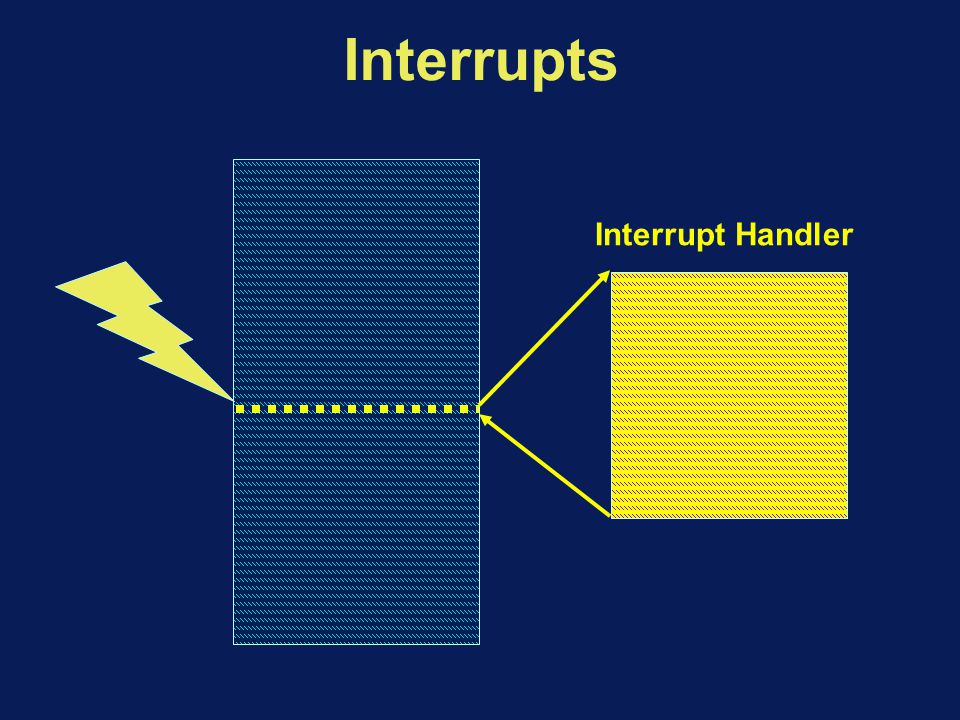 Interrupts

Interrupt Handler